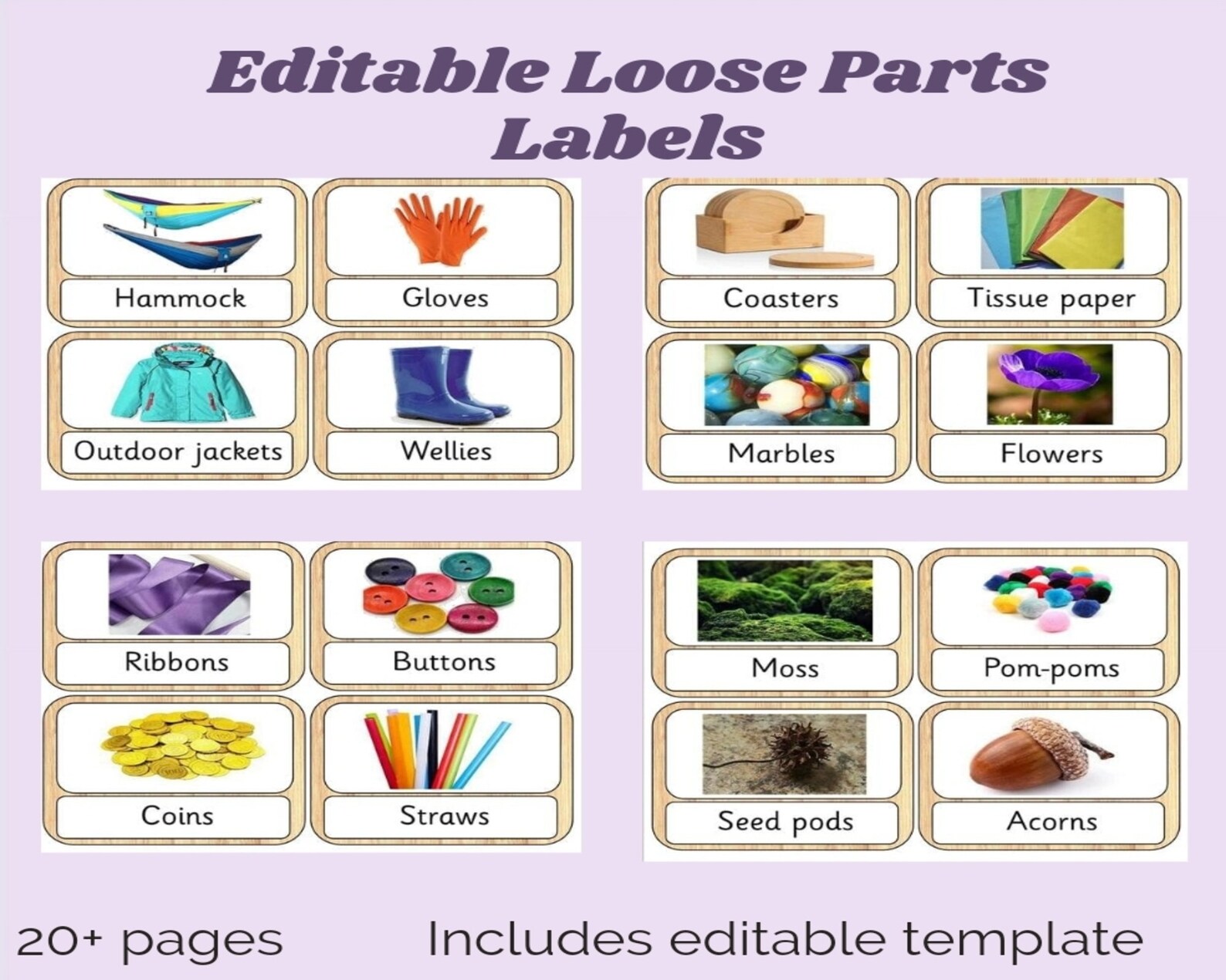 Editable Loose Parts Labels

Hammock

Gloves

Outdoor jackets

Wellies

Coasters

Tissue paper

Marbles

Flowers

Ribbons

Buttons

Coins

Straws

Moss

Pom-poms

Seed pods

Acorns

20+ pages

Includes editable template